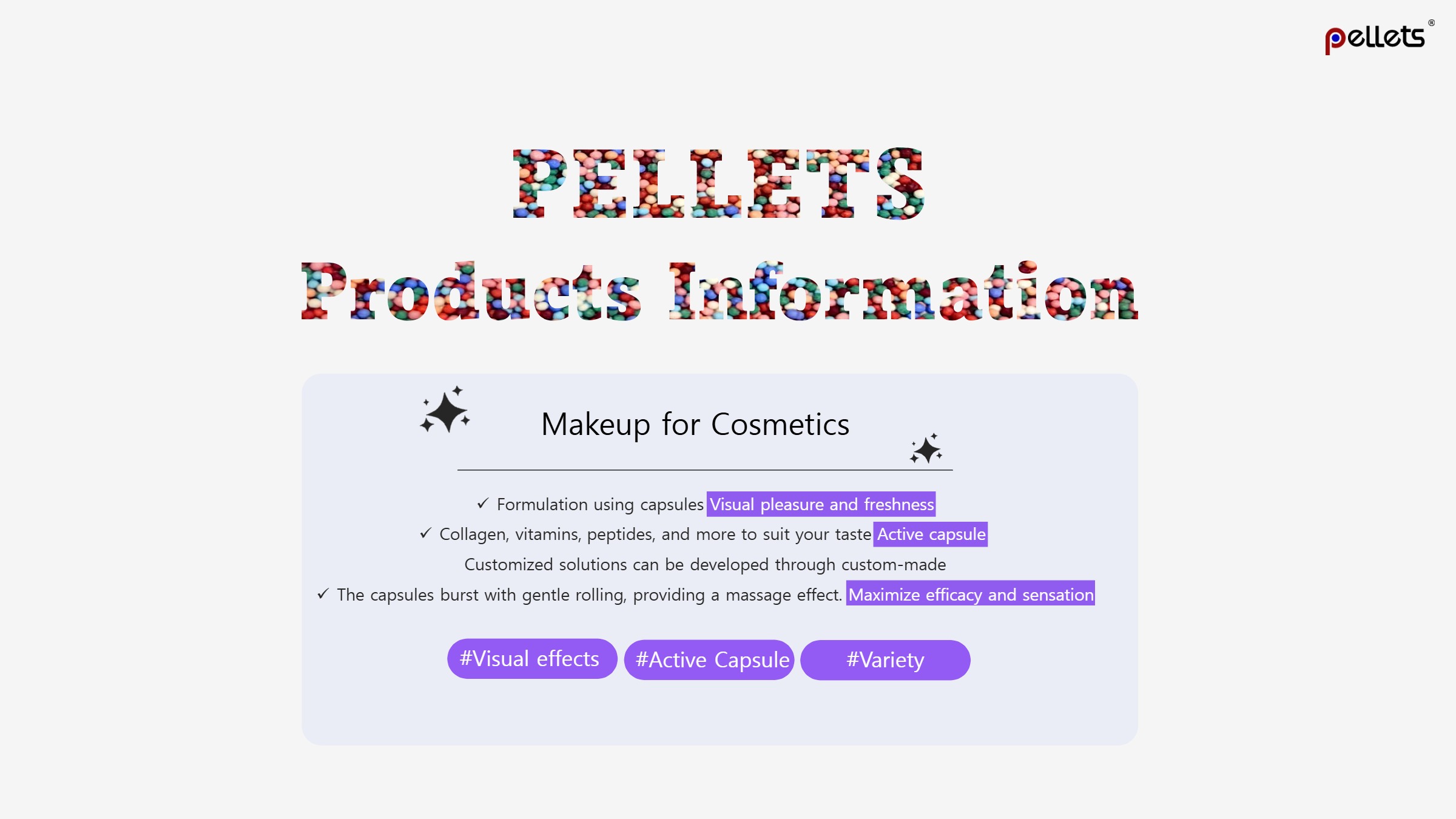 pellets®

PELLETS
Products Information

Makeup for Cosmetics

✓ Formulation using capsules Visual pleasure and freshness
✓ Collagen, vitamins, peptides, and more to suit your taste Active capsule
Customized solutions can be developed through custom-made
✓ The capsules burst with gentle rolling, providing a massage effect. Maximize efficacy and sensation

#Visual effects #Active Capsule #Variety